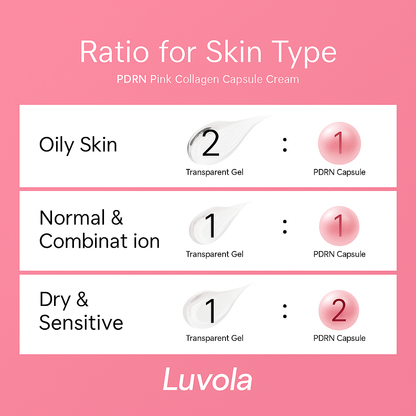 Ratio for Skin Type

PDRN Pink Collagen Capsule Cream

Oily Skin
2
Transparent Gel
:
1
PDRN Capsule

Normal & Combinat ion
1
Transparent Gel
:
1
PDRN Capsule

Dry & Sensitive
1
Transparent Gel
:
2
PDRN Capsule

Luvola